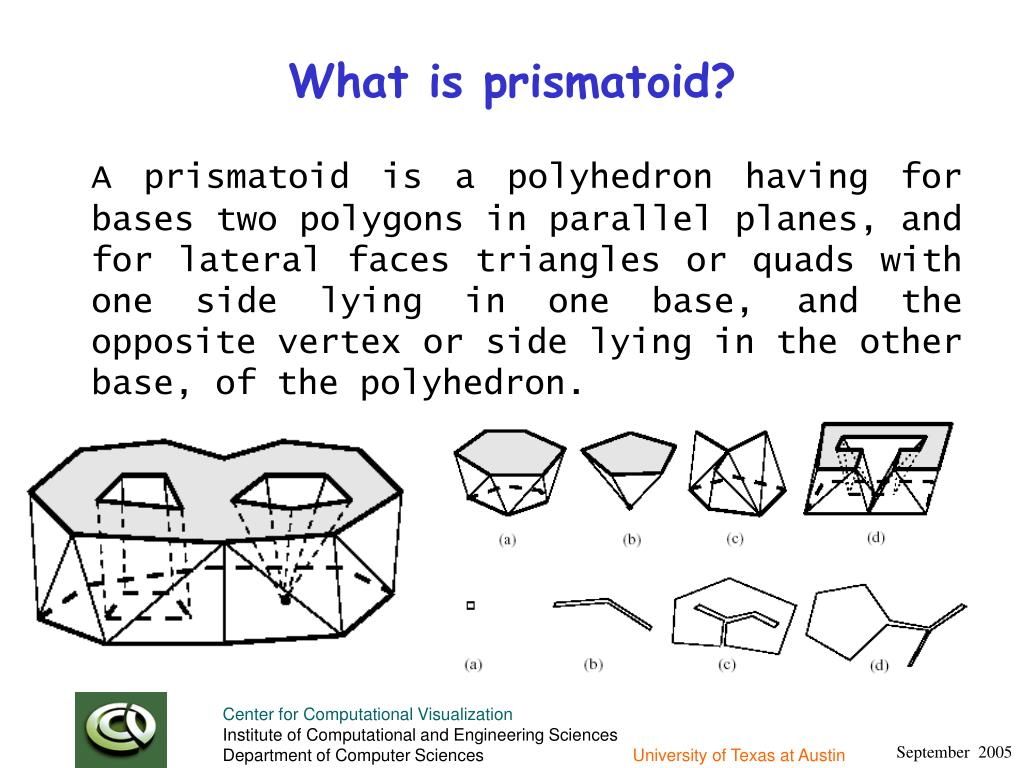 What is prismatoid?

A prismatoid is a polyhedron having for bases two polygons in parallel planes, and for lateral faces triangles or quads with one side lying in one base, and the opposite vertex or side lying in the other base, of the polyhedron.

(a) (b) (c) (d)

(a) (b) (c) (d)

Center for Computational Visualization
Institute of Computational and Engineering Sciences
Department of Computer Sciences

University of Texas at Austin

September 2005